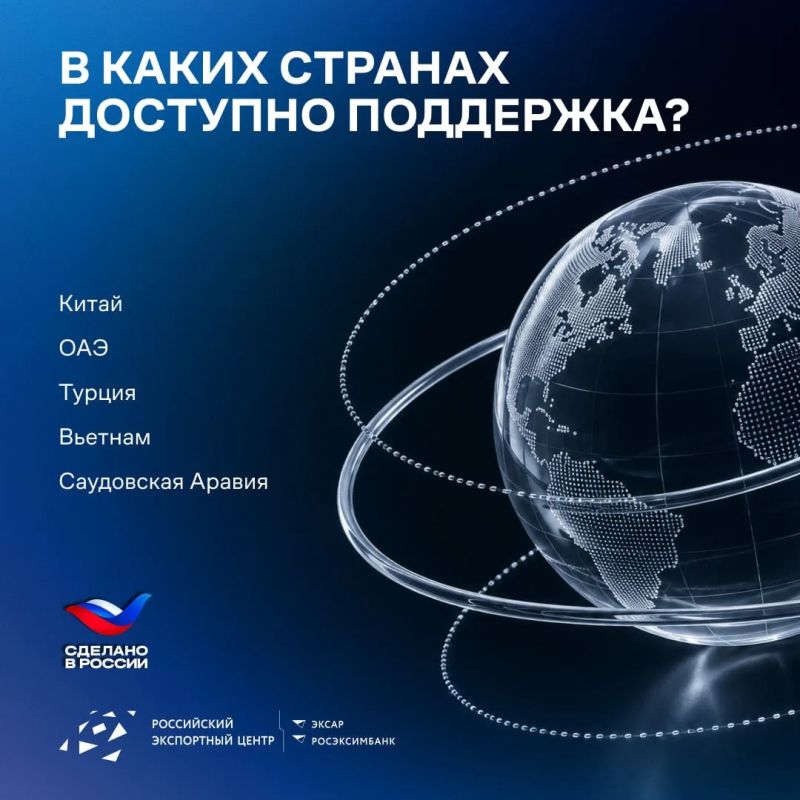 В КАКИХ СТРАНАХ ДОСТУПНО ПОДДЕРЖКА?

Китай

ОАЭ

Турция

Вьетнам

Саудовская Аравия

СДЕЛАНО В РОССИИ

РОССИЙСКИЙ ЭКСПОРТНЫЙ ЦЕНТР

ЭКСАР

РОСЭКСИМБАНК